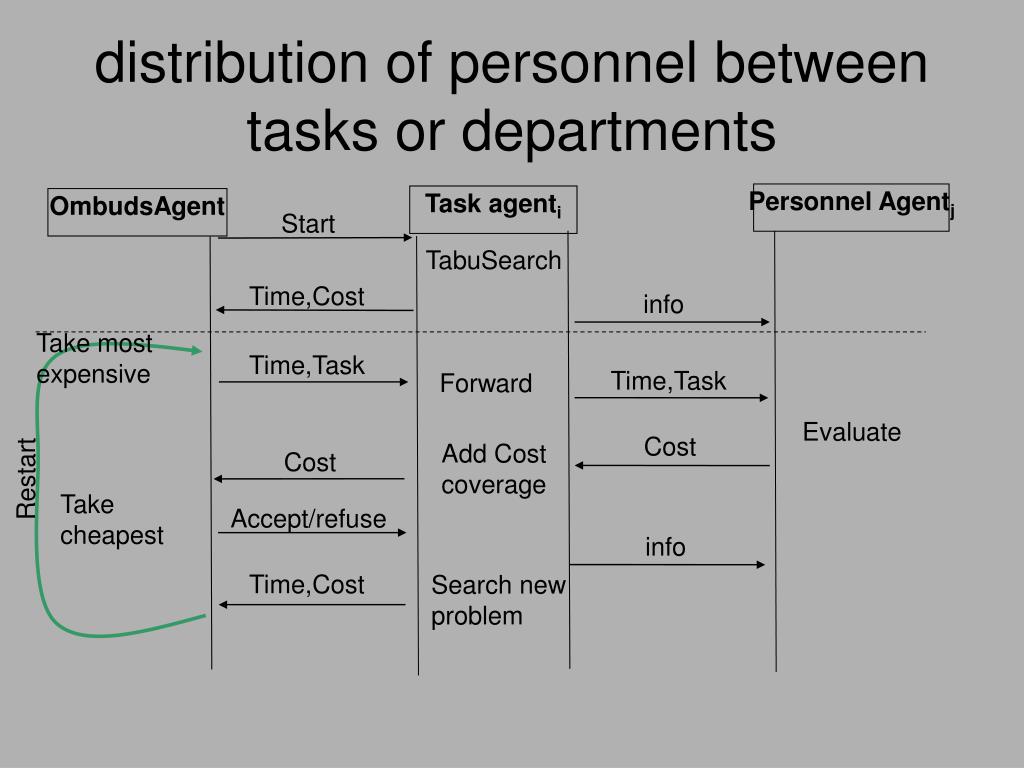 distribution of personnel between tasks or departments

OmbudsAgent

Task agent$_i$

Personnel Agent$_j$

Start

TabuSearch

Time,Cost

info

Take most expensive

Time,Task

Forward

Time,Task

Evaluate

Restart

Cost

Add Cost coverage

Cost

Take cheapest

Accept/refuse

info

Time,Cost

Search new problem